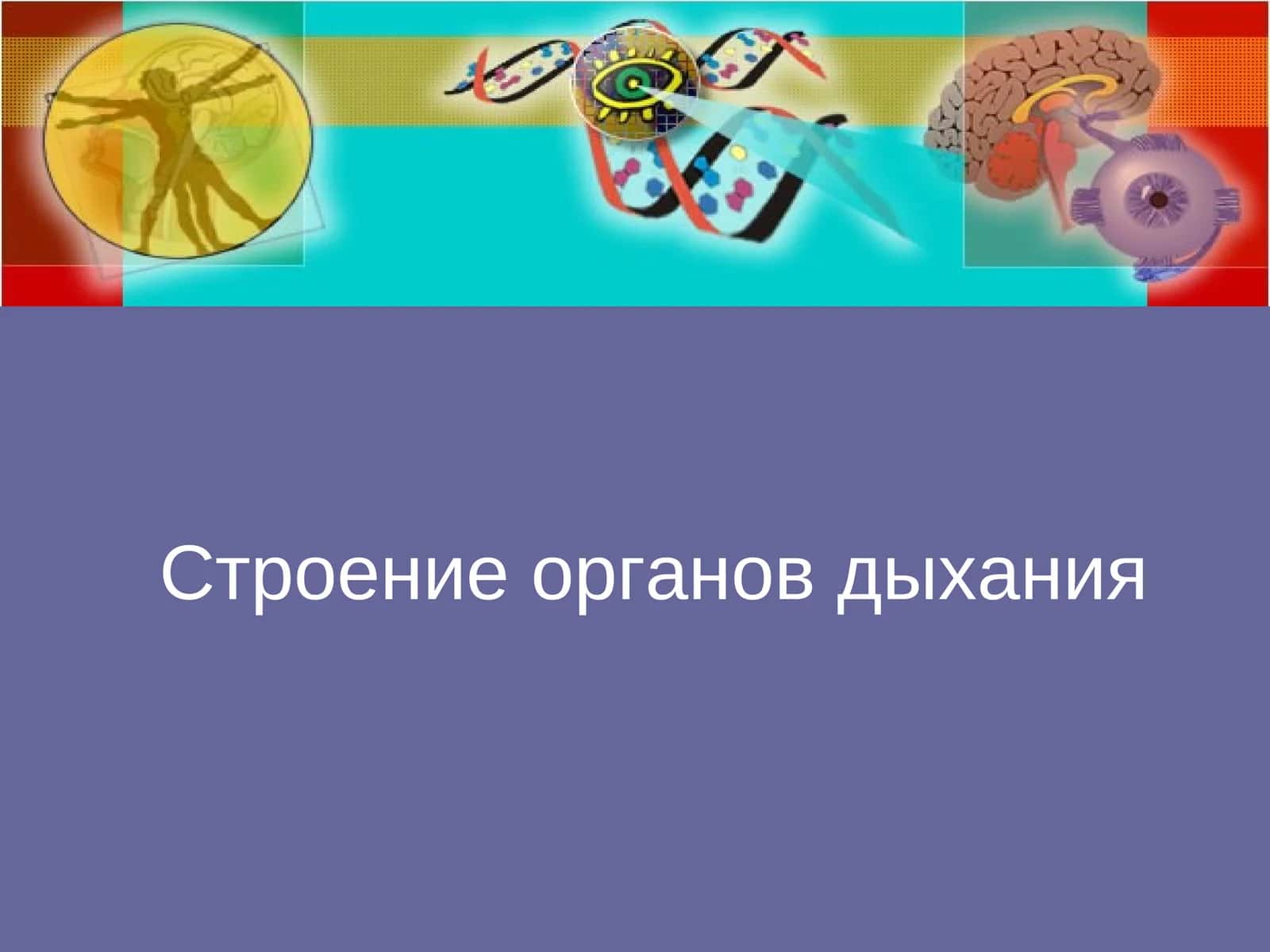 Строение органов дыхания